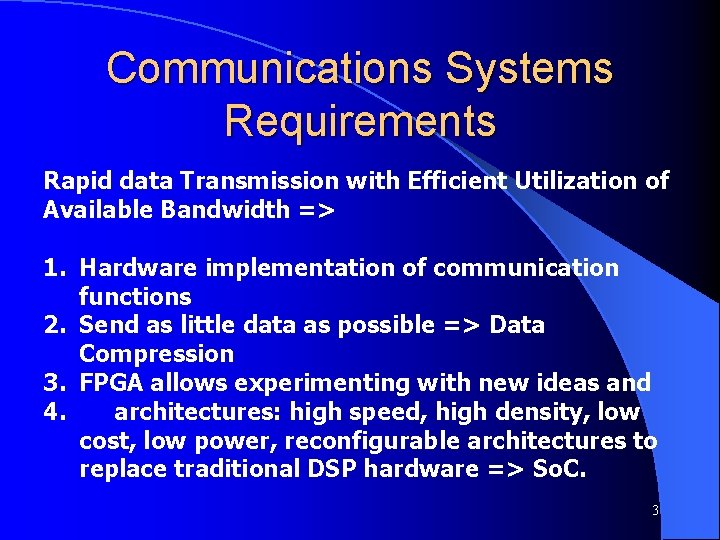 Communications Systems Requirements

Rapid data Transmission with Efficient Utilization of Available Bandwidth =>

1. Hardware implementation of communication functions
2. Send as little data as possible => Data Compression
3. FPGA allows experimenting with new ideas and
4. architectures: high speed, high density, low cost, low power, reconfigurable architectures to replace traditional DSP hardware => SoC.

3